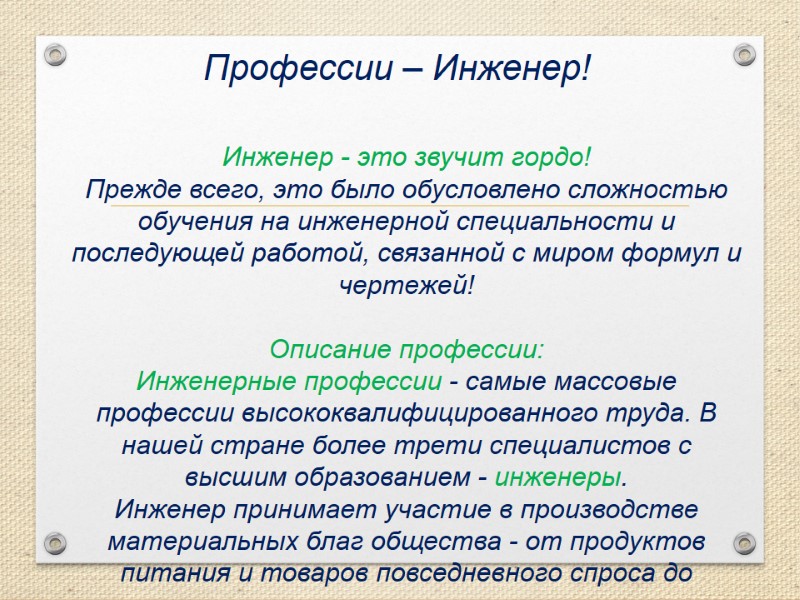 Профессии – Инженер!

Инженер - это звучит гордо!
Прежде всего, это было обусловлено сложностью обучения на инженерной специальности и последующей работой, связанной с миром формул и чертежей!

Описание профессии:
Инженерные профессии - самые массовые профессии высококвалифицированного труда. В нашей стране более трети специалистов с высшим образованием - инженеры.
Инженер принимает участие в производстве материальных благ общества - от продуктов питания и товаров повседневного спроса до